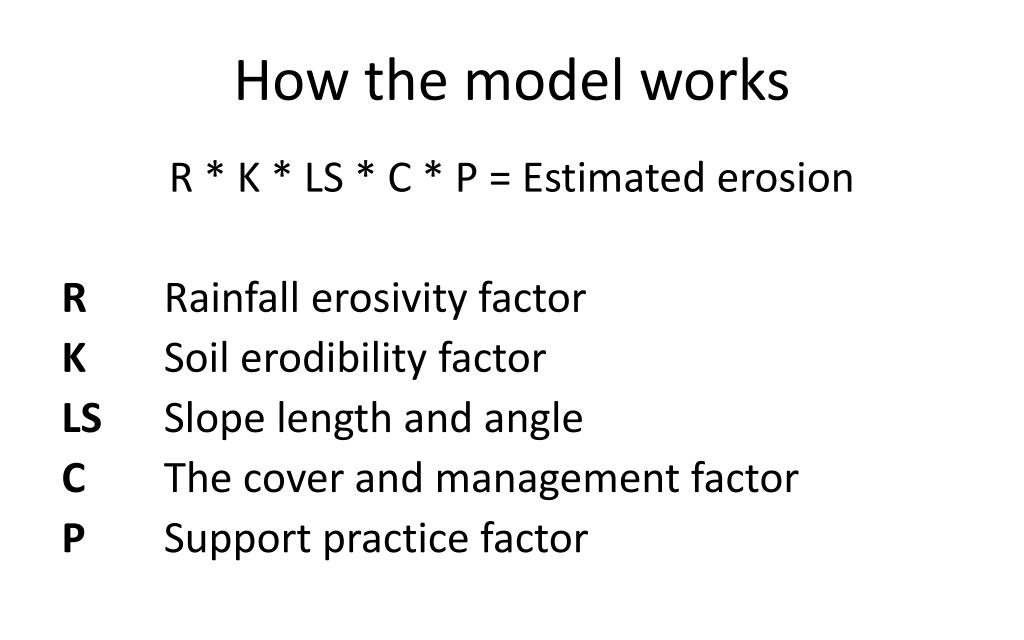 How the model works

R * K * LS * C * P = Estimated erosion

R Rainfall erosivity factor
K Soil erodibility factor
LS Slope length and angle
C The cover and management factor
P Support practice factor